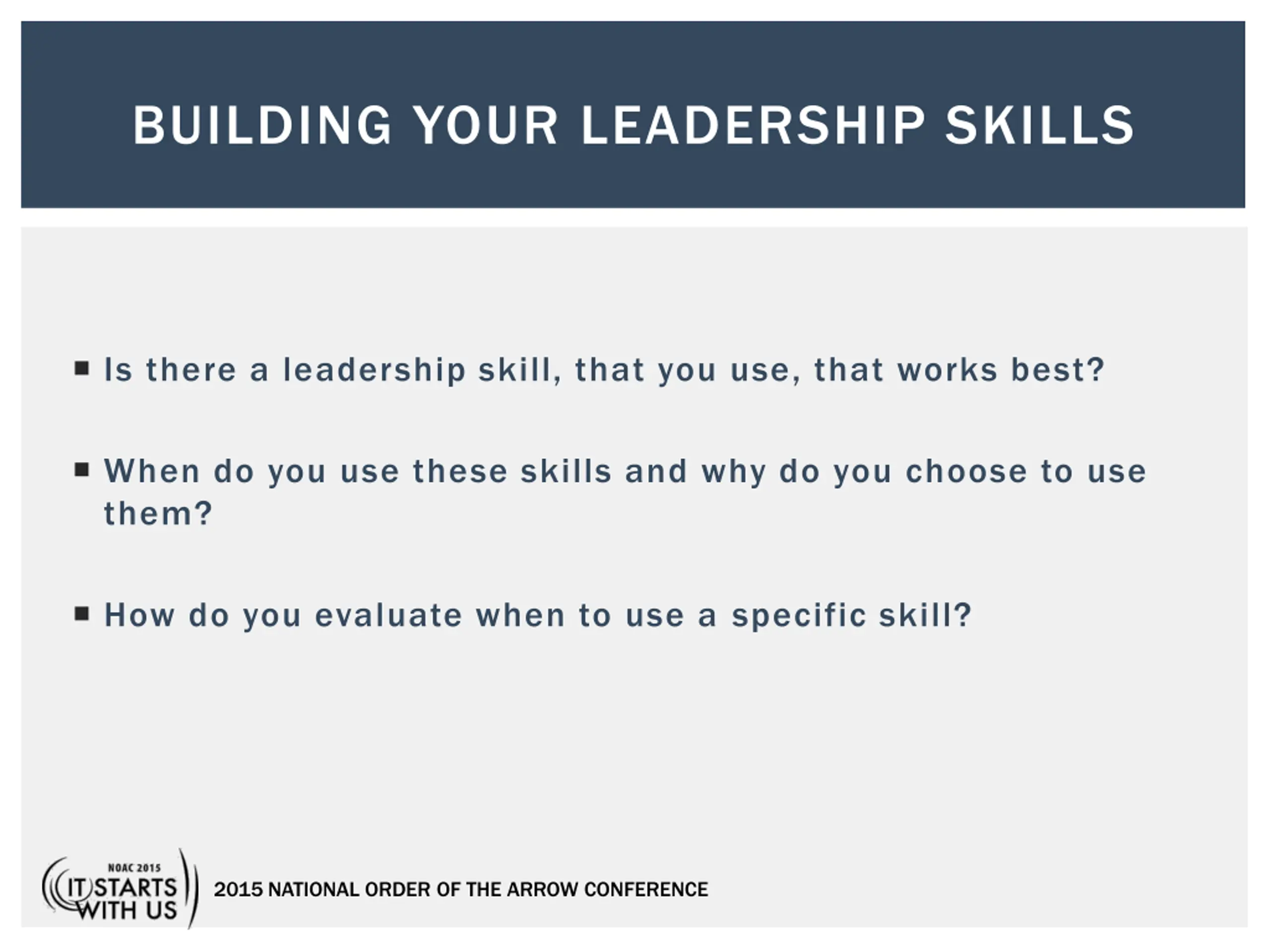 BUILDING YOUR LEADERSHIP SKILLS

▪ Is there a leadership skill, that you use, that works best?

▪ When do you use these skills and why do you choose to use them?

▪ How do you evaluate when to use a specific skill?

NOAC 2015
IT STARTS WITH US

2015 NATIONAL ORDER OF THE ARROW CONFERENCE